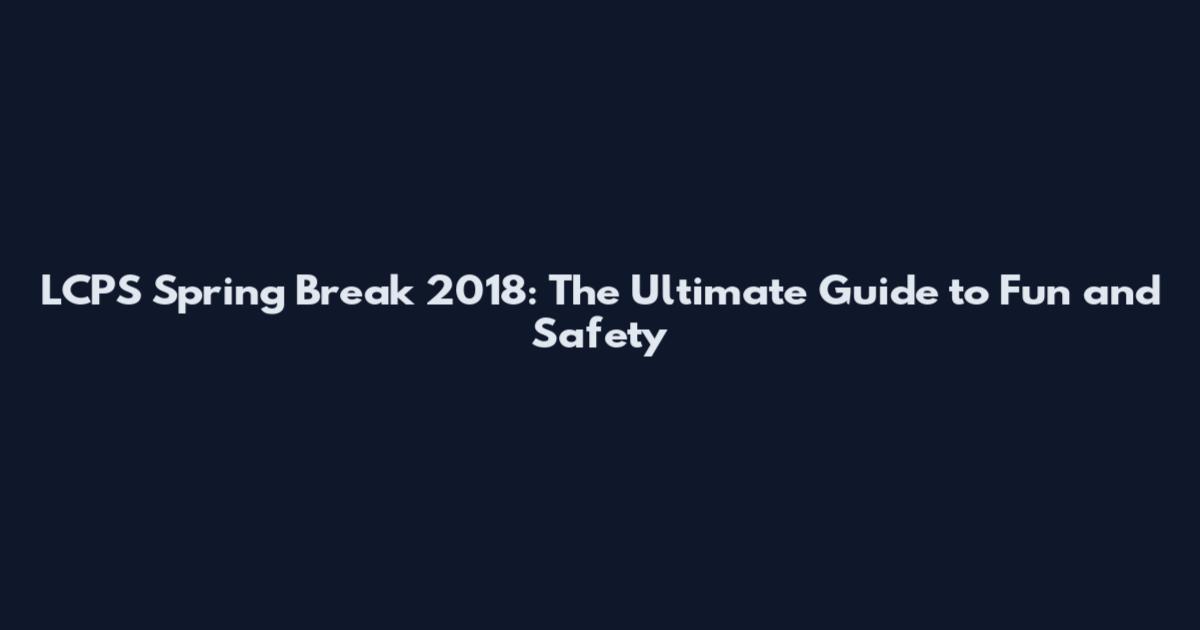 LCPS Spring Break 2018: The Ultimate Guide to Fun and Safety